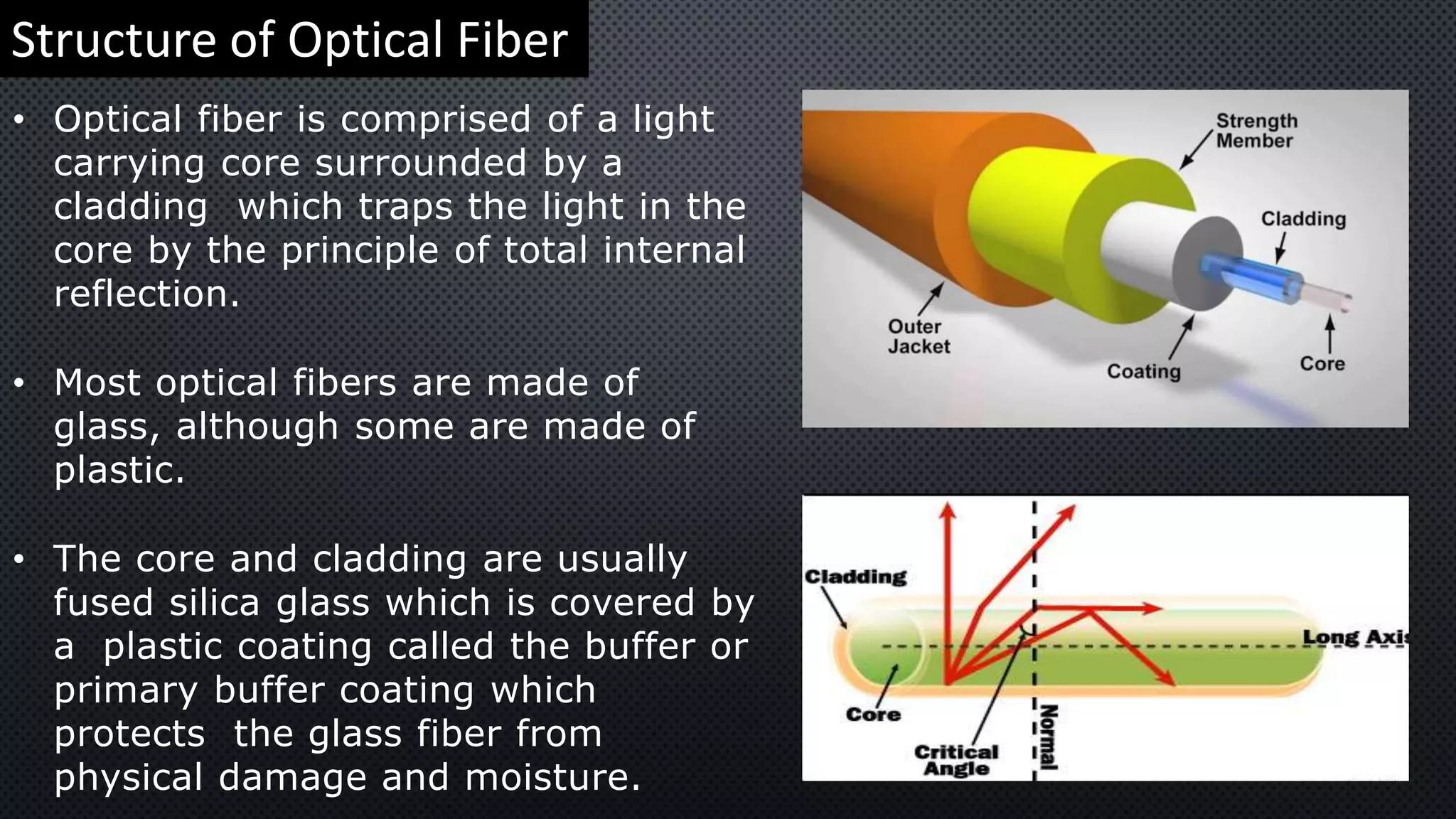 Structure of Optical Fiber

• Optical fiber is comprised of a light carrying core surrounded by a cladding which traps the light in the core by the principle of total internal reflection.

• Most optical fibers are made of glass, although some are made of plastic.

• The core and cladding are usually fused silica glass which is covered by a plastic coating called the buffer or primary buffer coating which protects the glass fiber from physical damage and moisture.

Strength Member
Cladding
Outer Jacket
Coating
Core

Cladding
Long Axis
Core
Critical Angle
Normal